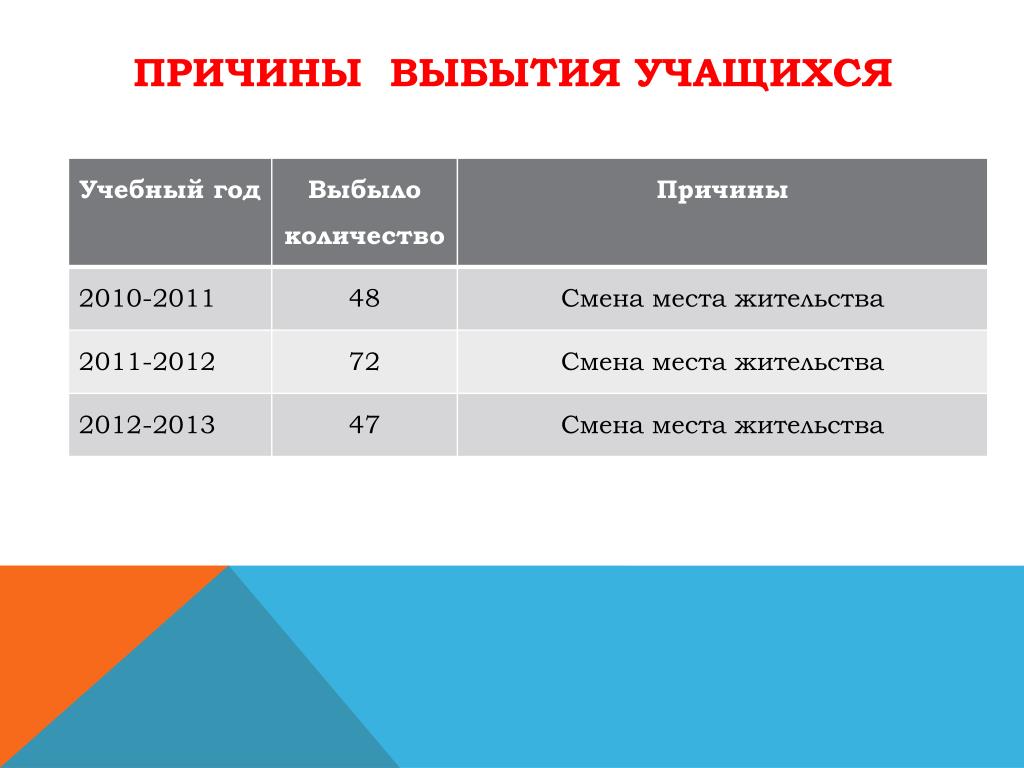 ПРИЧИНЫ ВЫБЫТИЯ УЧАЩИХСЯ

| Учебный год | Выбыло количество | Причины |
|---|---|---|
| 2010-2011 | 48 | Смена места жительства |
| 2011-2012 | 72 | Смена места жительства |
| 2012-2013 | 47 | Смена места жительства |